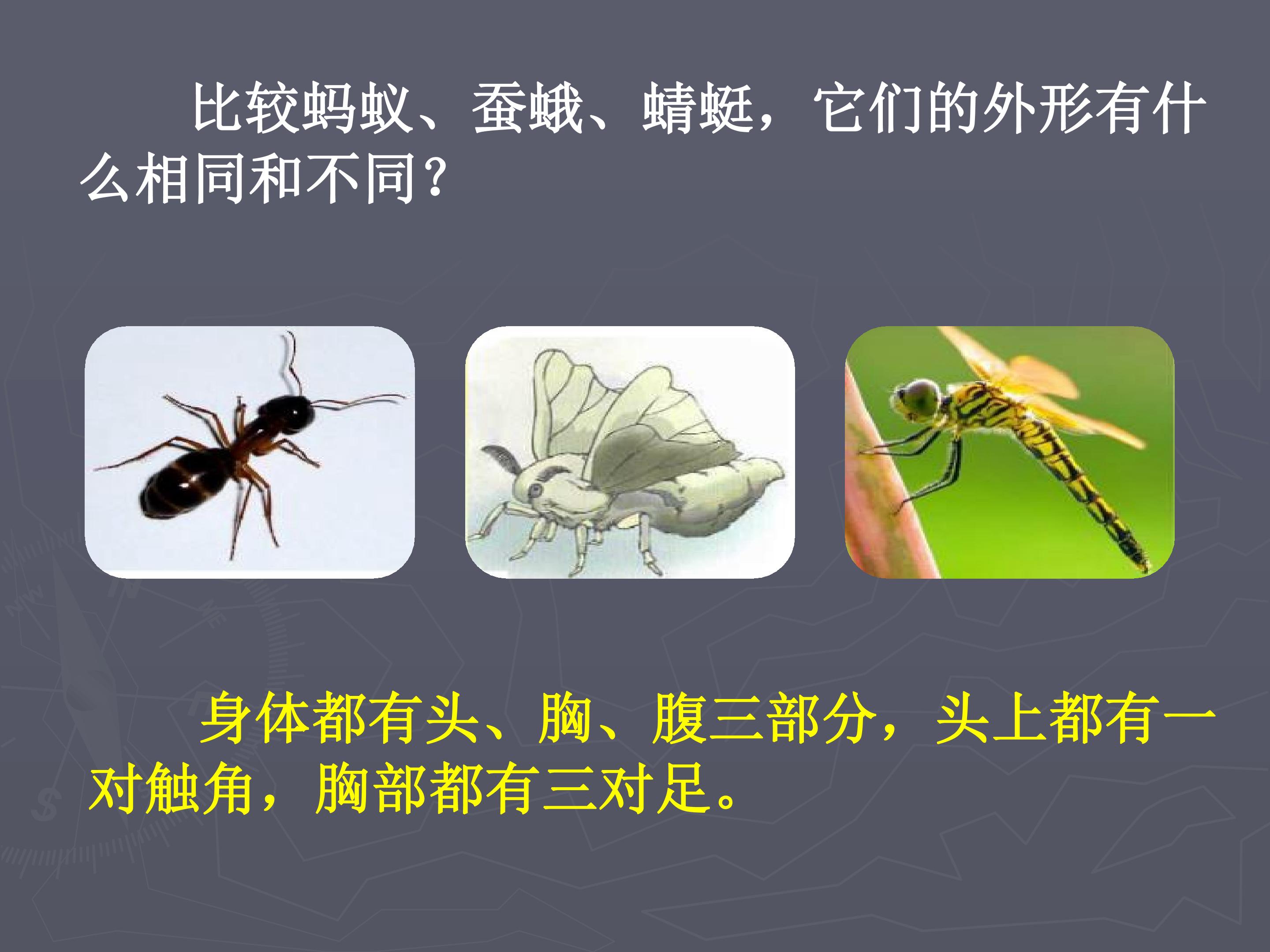 比较蚂蚁、蚕蛾、蜻蜓，它们的外形有什么相同和不同？

身体都有头、胸、腹三部分，头上都有一对触角，胸部都有三对足。